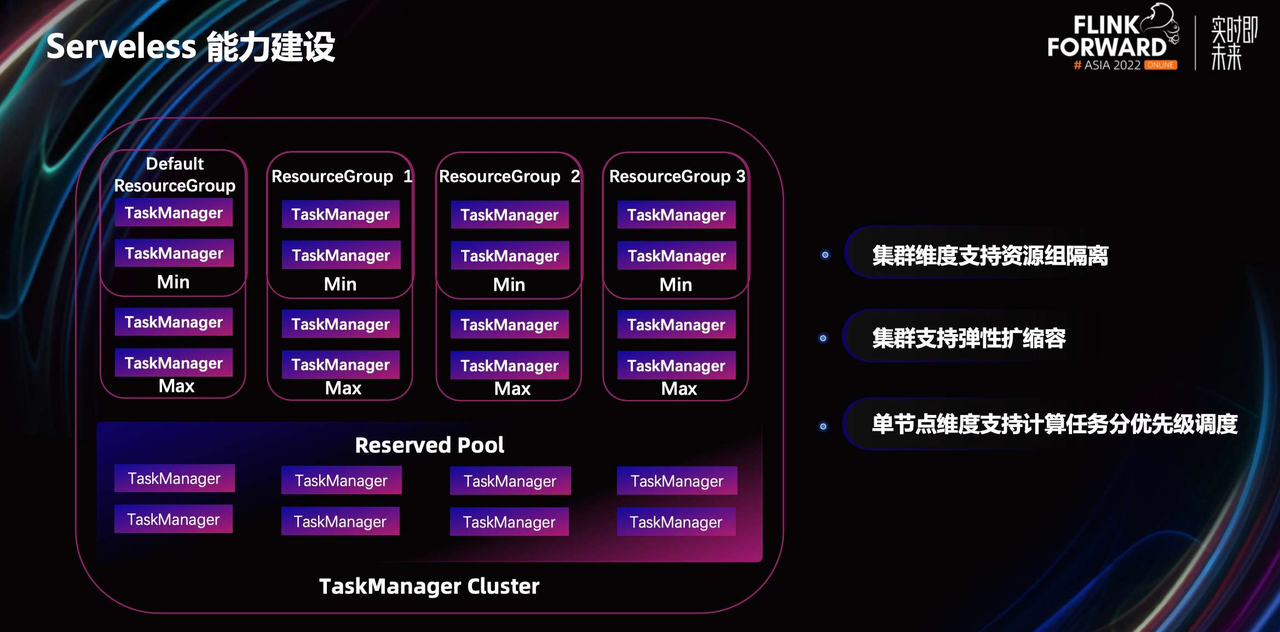 Serveless 能力建设

FLINK FORWARD # ASIA 2022 ONLINE

实时即未来

Default ResourceGroup
TaskManager
TaskManager
Min
TaskManager
TaskManager
Max

ResourceGroup 1
TaskManager
TaskManager
Min
TaskManager
TaskManager
Max

ResourceGroup 2
TaskManager
TaskManager
Min
TaskManager
TaskManager
Max

ResourceGroup 3
TaskManager
TaskManager
Min
TaskManager
TaskManager
Max

Reserved Pool
TaskManager
TaskManager
TaskManager
TaskManager
TaskManager
TaskManager
TaskManager
TaskManager

TaskManager Cluster

集群维度支持资源组隔离

集群支持弹性扩缩容

单节点维度支持计算任务分优先级调度